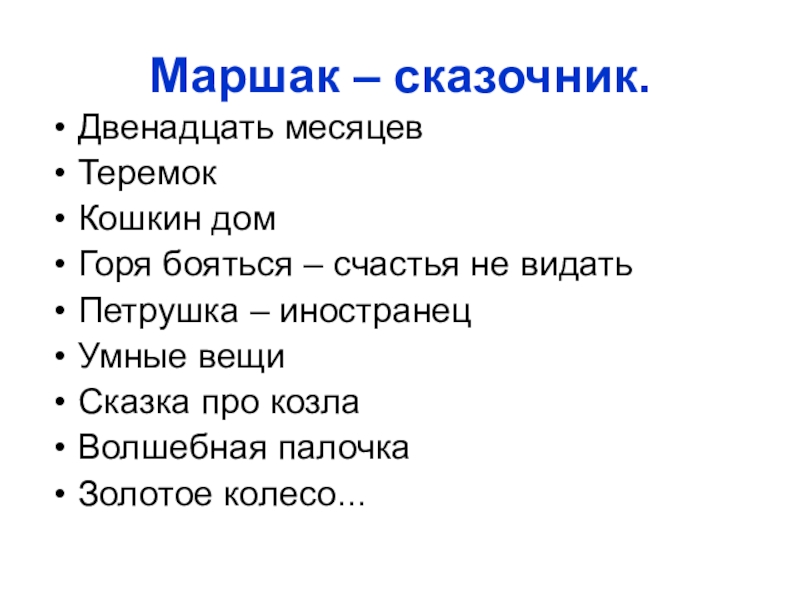 Маршак – сказочник.

• Двенадцать месяцев
• Теремок
• Кошкин дом
• Горя бояться – счастья не видать
• Петрушка – иностранец
• Умные вещи
• Сказка про козла
• Волшебная палочка
• Золотое колесо...